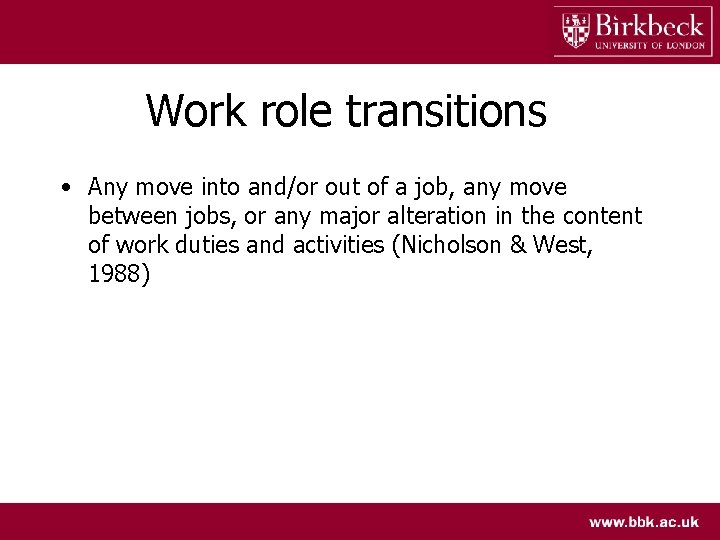 Birkbeck
UNIVERSITY OF LONDON

Work role transitions

• Any move into and/or out of a job, any move between jobs, or any major alteration in the content of work duties and activities (Nicholson & West, 1988)

www.bbk.ac.uk